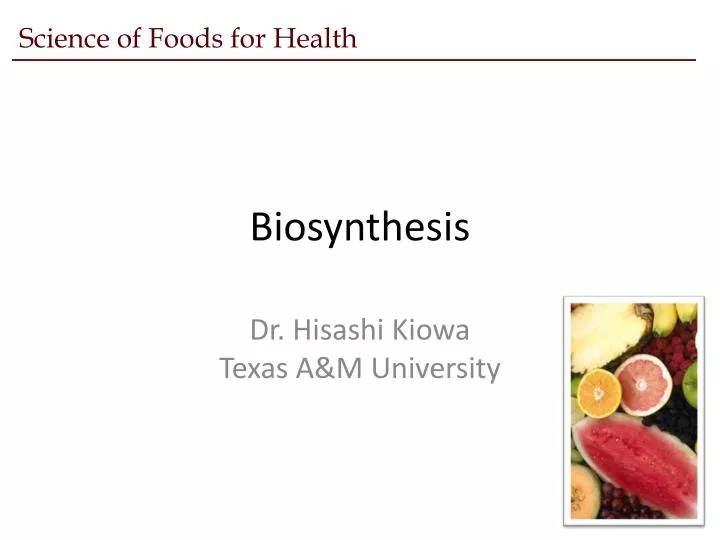 Science of Foods for Health

Biosynthesis

Dr. Hisashi Kiowa
Texas A&M University